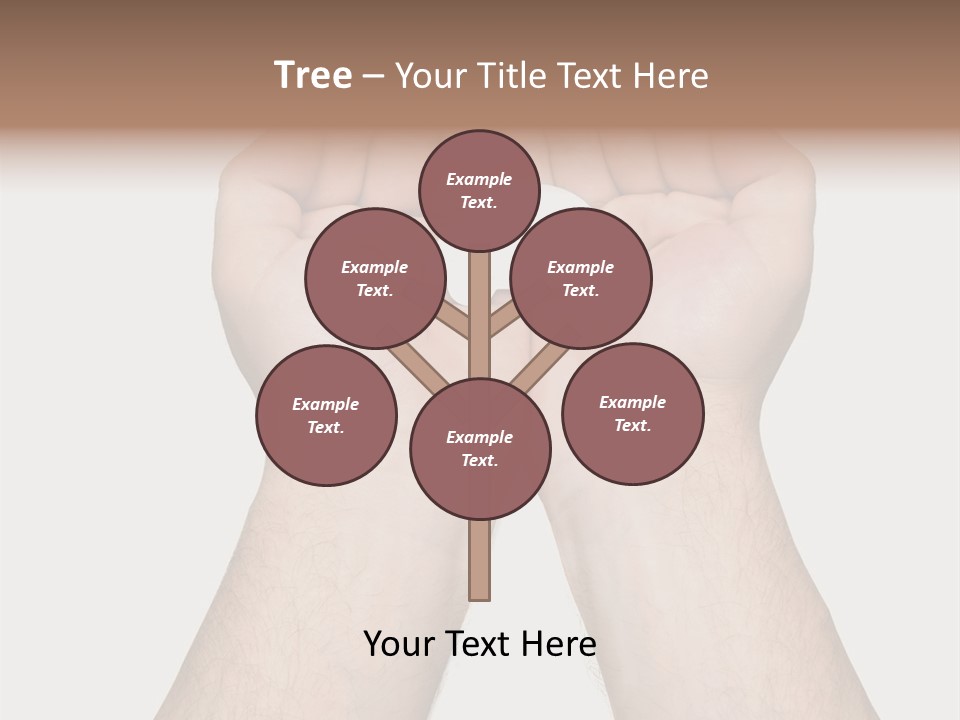 Tree – Your Title Text Here

Example Text.

Example Text.

Example Text.

Example Text.

Example Text.

Example Text.

Your Text Here